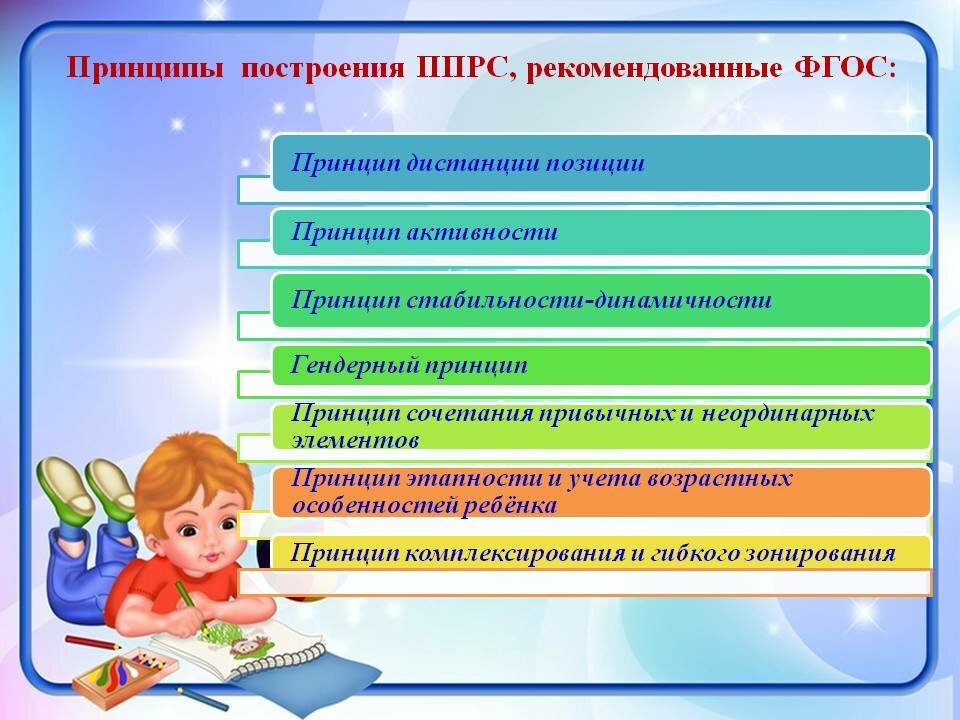 Принципы построения ППРС, рекомендованные ФГОС:

Принцип дистанции позиции

Принцип активности

Принцип стабильности-динамичности

Гендерный принцип

Принцип сочетания привычных и неординарных элементов

Принцип этапности и учета возрастных особенностей ребёнка

Принцип комплексирования и гибкого зонирования